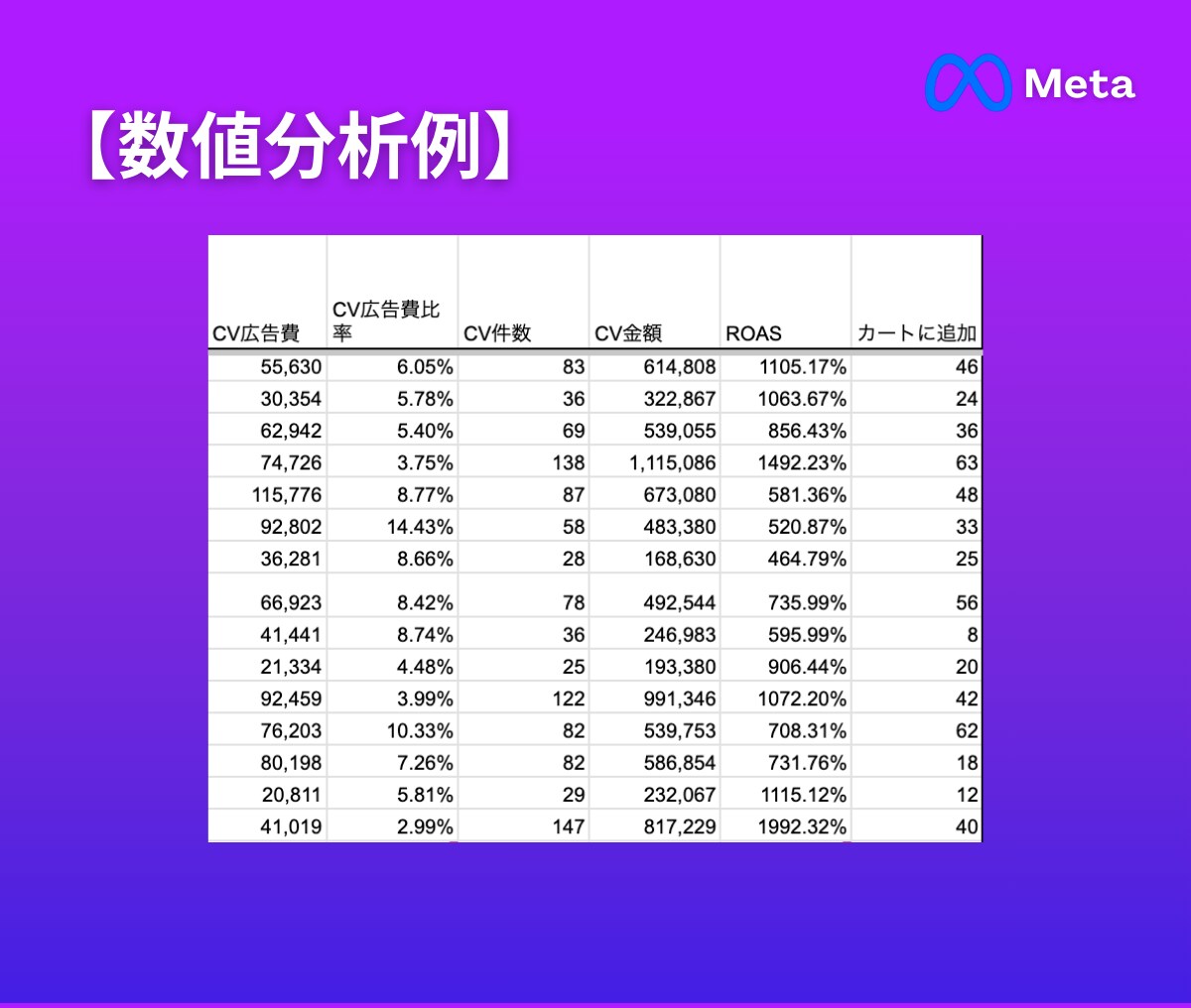 Meta

【数値分析例】

| CV広告費 | CV広告費比率 | CV件数 | CV金額 | ROAS | カートに追加 |
|---|---|---|---|---|---|
| 55,630 | 6.05% | 83 | 614,808 | 1105.17% | 46 |
| 30,354 | 5.78% | 36 | 322,867 | 1063.67% | 24 |
| 62,942 | 5.40% | 69 | 539,055 | 856.43% | 36 |
| 74,726 | 3.75% | 138 | 1,115,086 | 1492.23% | 63 |
| 115,776 | 8.77% | 87 | 673,080 | 581.36% | 48 |
| 92,802 | 14.43% | 58 | 483,380 | 520.87% | 33 |
| 36,281 | 8.66% | 28 | 168,630 | 464.79% | 25 |
| 66,923 | 8.42% | 78 | 492,544 | 735.99% | 56 |
| 41,441 | 8.74% | 36 | 246,983 | 595.99% | 8 |
| 21,334 | 4.48% | 25 | 193,380 | 906.44% | 20 |
| 92,459 | 3.99% | 122 | 991,346 | 1072.20% | 42 |
| 76,203 | 10.33% | 82 | 539,753 | 708.31% | 62 |
| 80,198 | 7.26% | 82 | 586,854 | 731.76% | 18 |
| 20,811 | 5.81% | 29 | 232,067 | 1115.12% | 12 |
| 41,019 | 2.99% | 147 | 817,229 | 1992.32% | 40 |